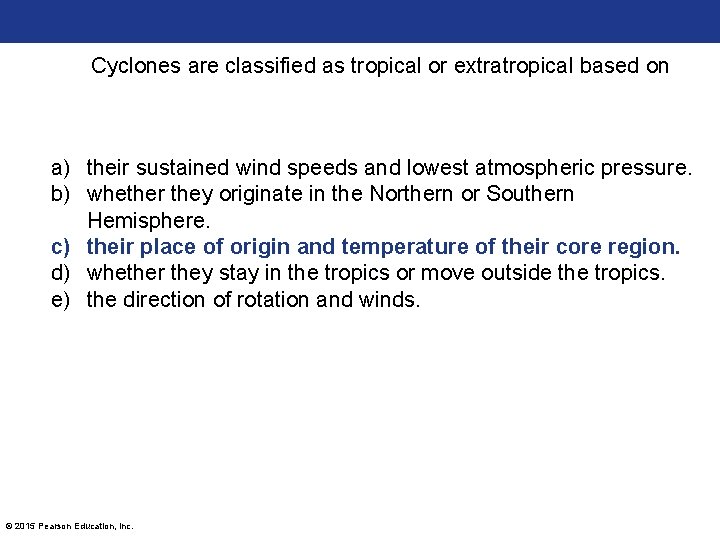 Cyclones are classified as tropical or extratropical based on

a) their sustained wind speeds and lowest atmospheric pressure.
b) whether they originate in the Northern or Southern Hemisphere.
c) their place of origin and temperature of their core region.
d) whether they stay in the tropics or move outside the tropics.
e) the direction of rotation and winds.

© 2015 Pearson Education, Inc.